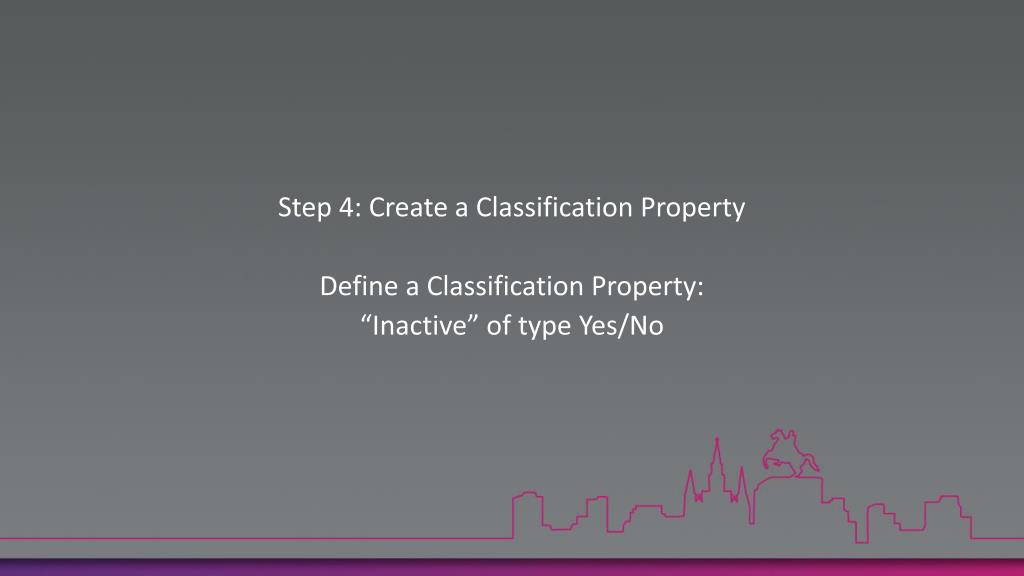 Step 4: Create a Classification Property

Define a Classification Property:
“Inactive” of type Yes/No